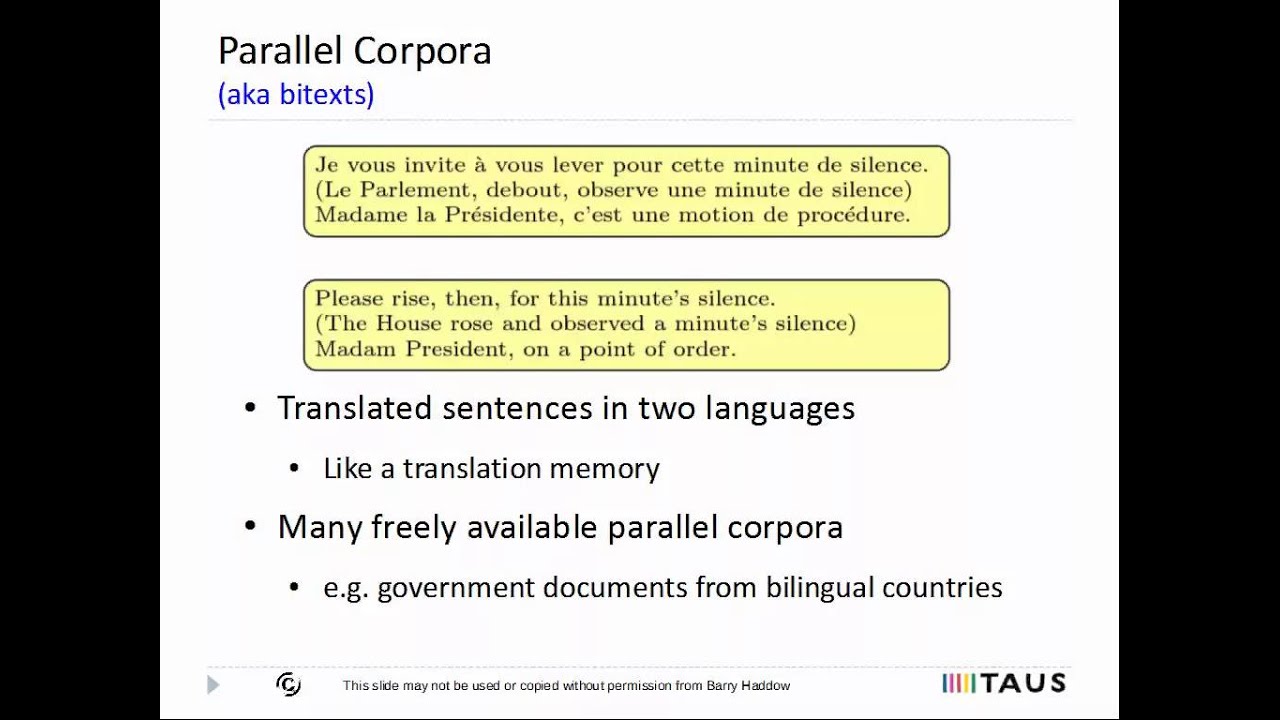 Parallel Corpora
(aka bitexts)

Je vous invite à vous lever pour cette minute de silence.
(Le Parlement, debout, observe une minute de silence)
Madame la Présidente, c'est une motion de procédure.

Please rise, then, for this minute's silence.
(The House rose and observed a minute's silence)
Madam President, on a point of order.

• Translated sentences in two languages
  • Like a translation memory
• Many freely available parallel corpora
  • e.g. government documents from bilingual countries

This slide may not be used or copied without permission from Barry Haddow

TAUS